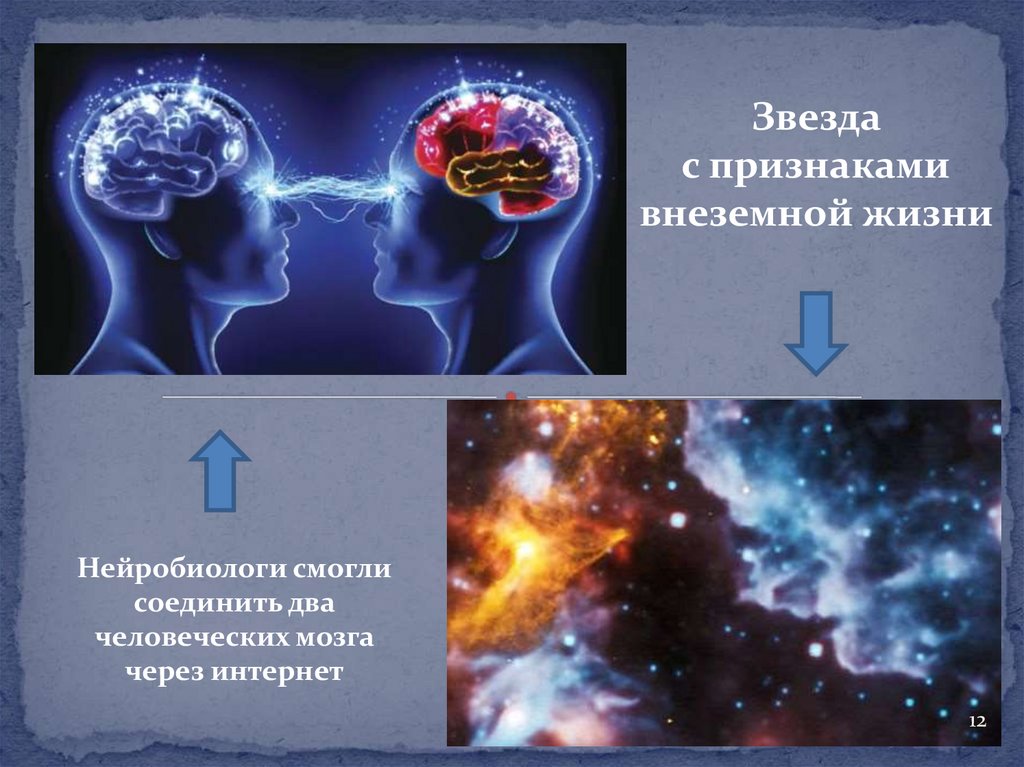 Звезда
с признаками
внеземной жизни

Нейробиологи смогли соединить два человеческих мозга через интернет

12